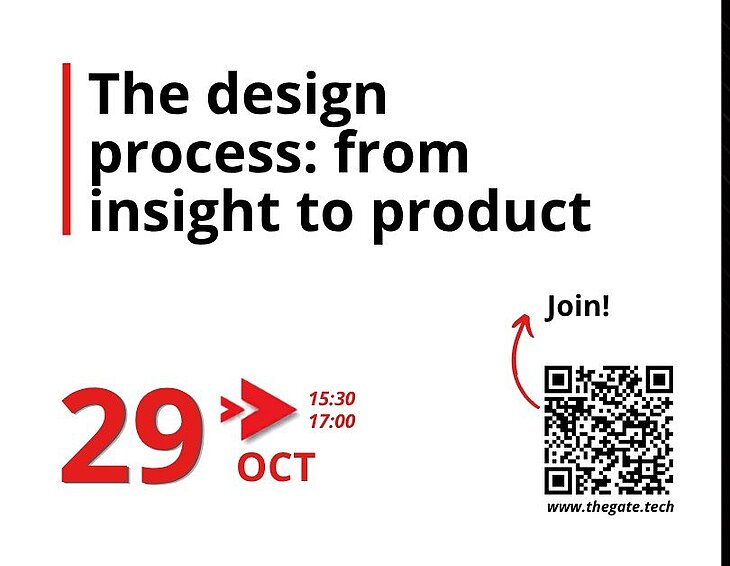 The design process: from insight to product

Join!

29

15:30
17:00

OCT

www.thegate.tech